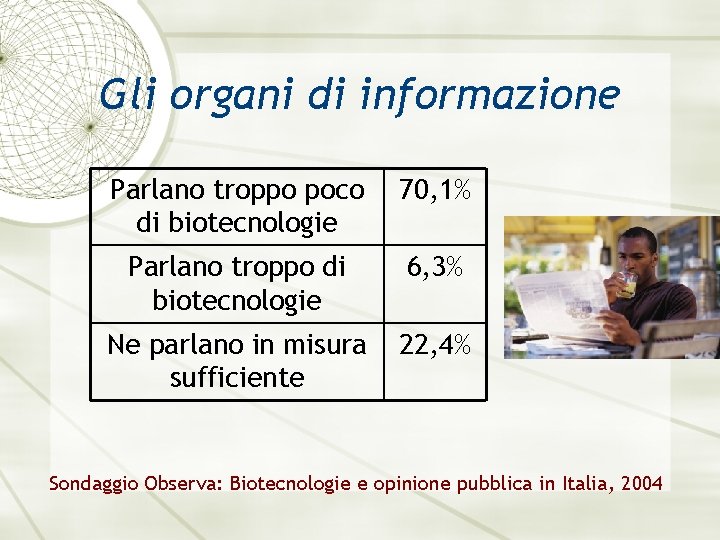 Gli organi di informazione

| Parlano troppo poco di biotecnologie | 70,1% |
|---|---|
| Parlano troppo di biotecnologie | 6,3% |
| Ne parlano in misura sufficiente | 22,4% |

Sondaggio Observa: Biotecnologie e opinione pubblica in Italia, 2004